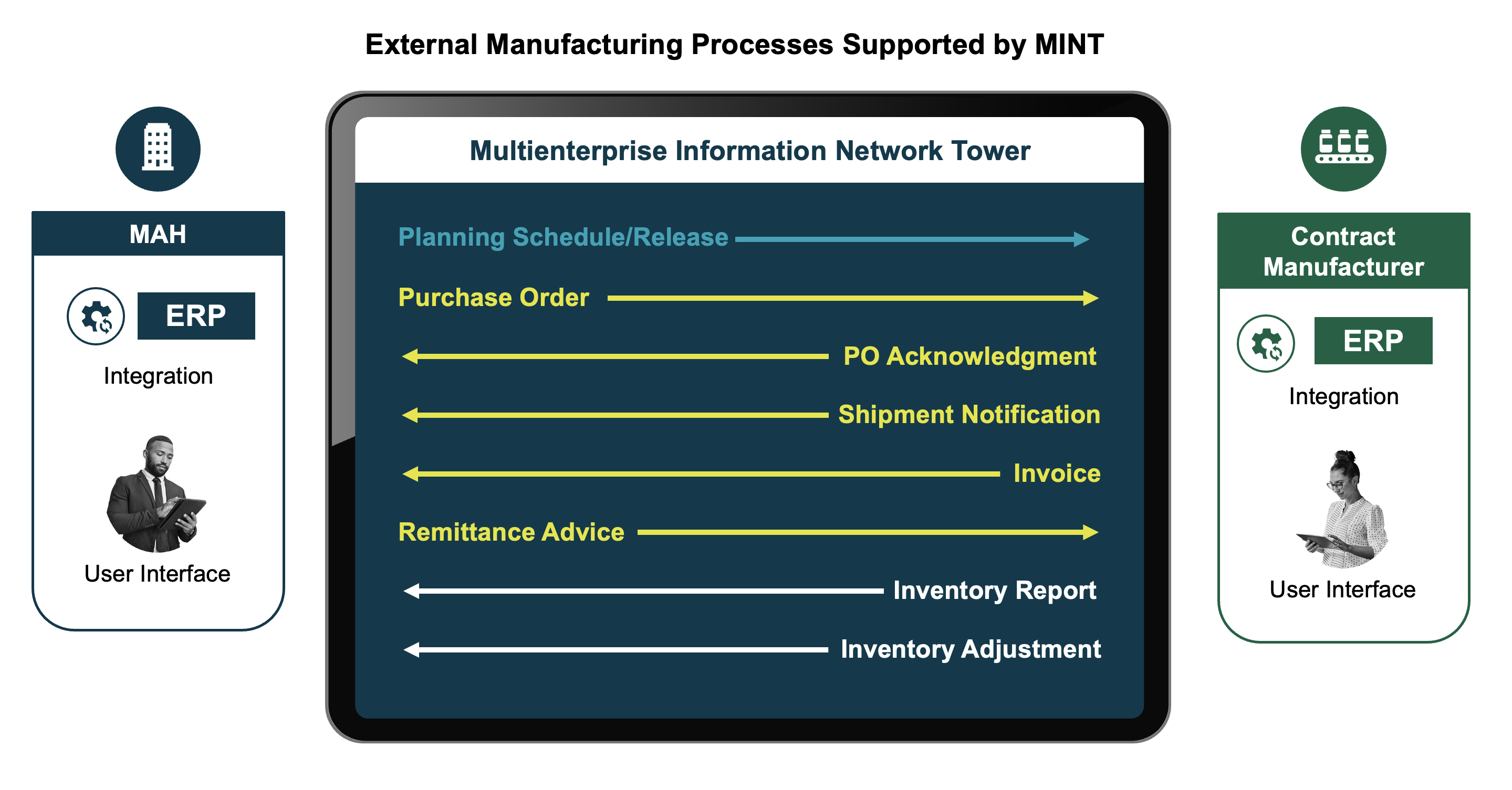 External Manufacturing Processes Supported by MINT

MAH

ERP

Integration

User Interface

Multienterprise Information Network Tower

Planning Schedule/Release

Purchase Order

PO Acknowledgment

Shipment Notification

Invoice

Remittance Advice

Inventory Report

Inventory Adjustment

Contract Manufacturer

ERP

Integration

User Interface